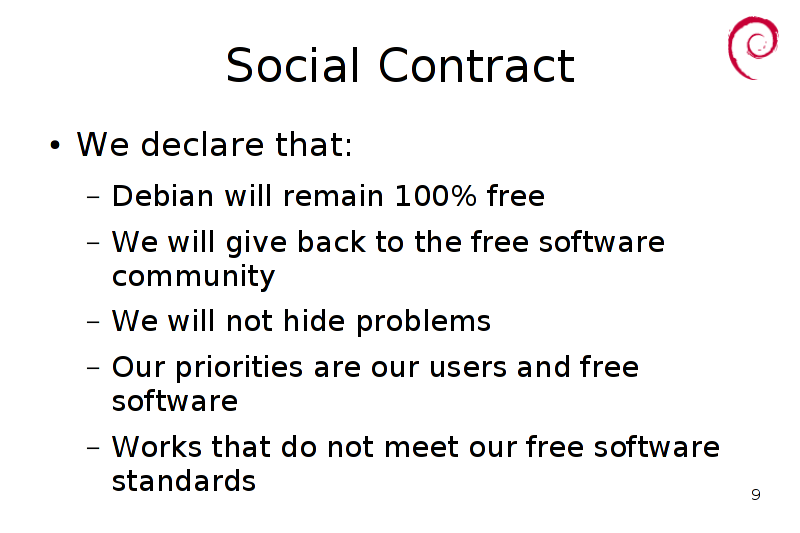 Social Contract

• We declare that:
  – Debian will remain 100% free
  – We will give back to the free software community
  – We will not hide problems
  – Our priorities are our users and free software
  – Works that do not meet our free software standards

9